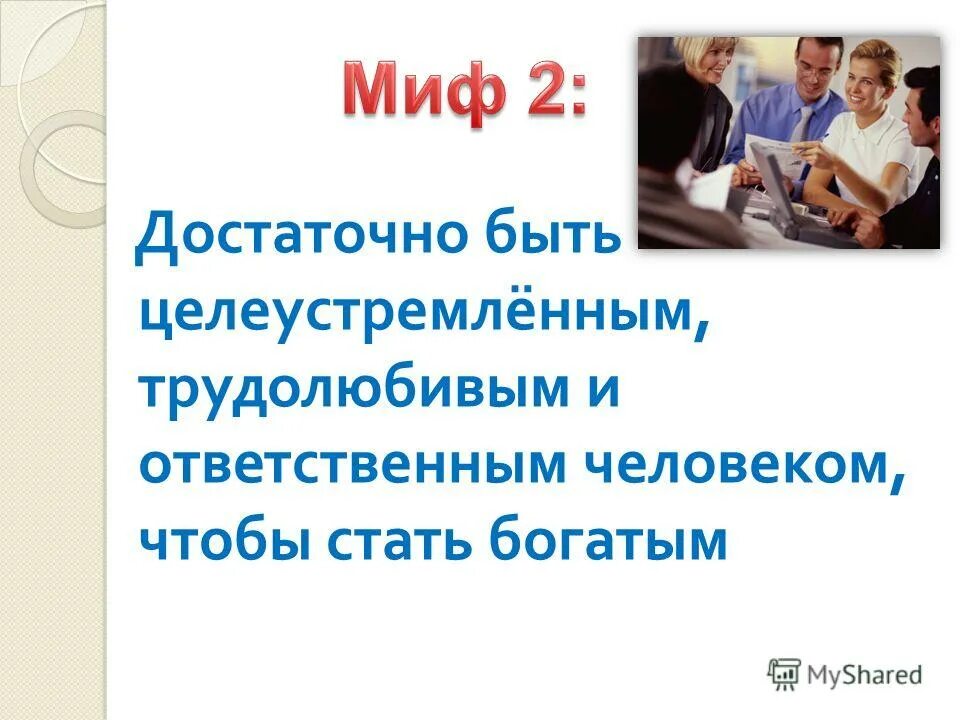 Миф 2:

Достаточно быть целеустремлённым, трудолюбивым и ответственным человеком, чтобы стать богатым

MyShared